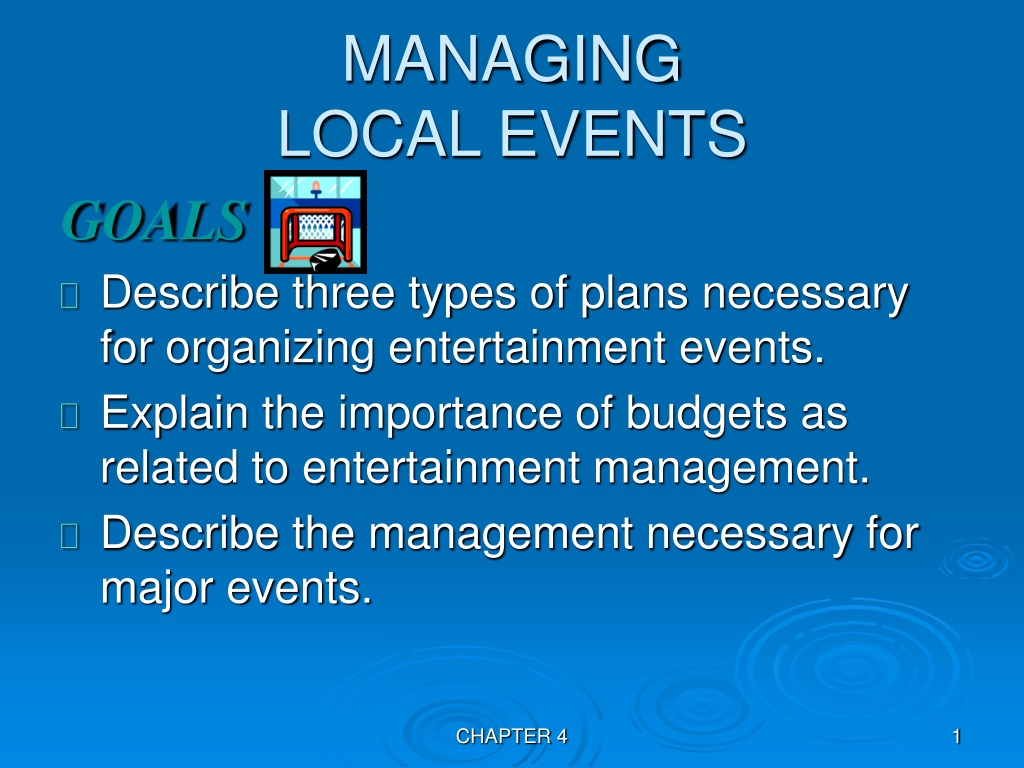 MANAGING
LOCAL EVENTS

GOALS

Describe three types of plans necessary for organizing entertainment events.

Explain the importance of budgets as related to entertainment management.

Describe the management necessary for major events.

CHAPTER 4

1